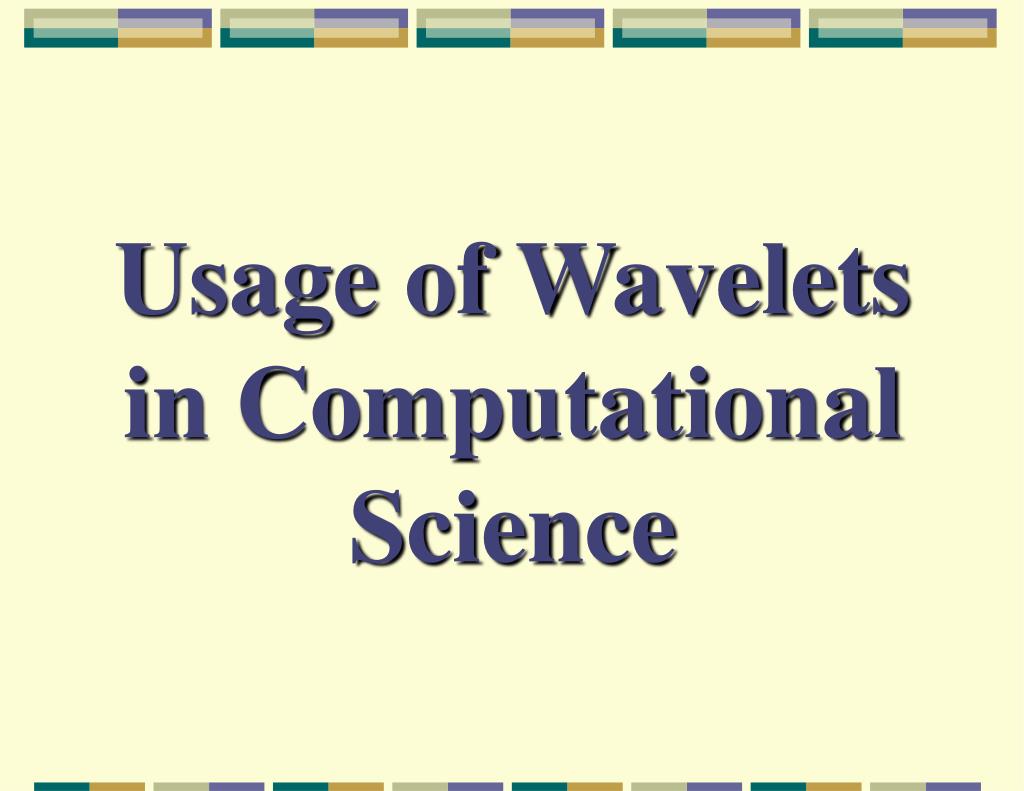 Usage of Wavelets in Computational Science